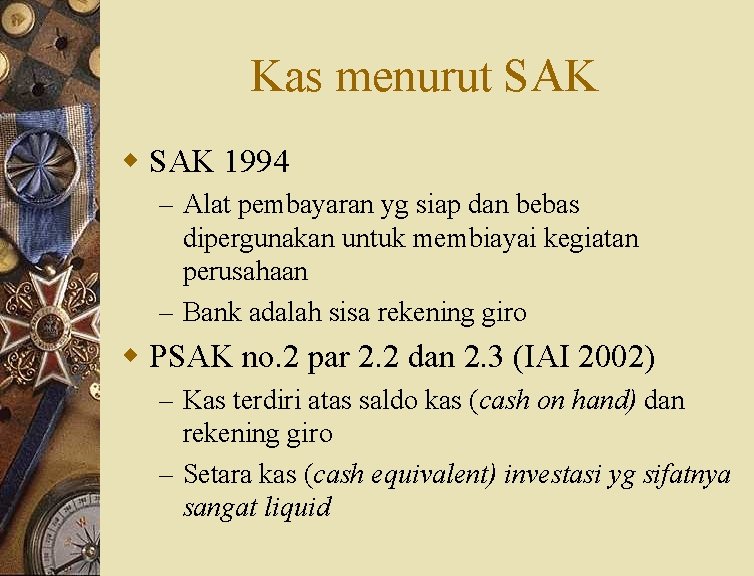 Kas menurut SAK

◆ SAK 1994
– Alat pembayaran yg siap dan bebas dipergunakan untuk membiayai kegiatan perusahaan
– Bank adalah sisa rekening giro

◆ PSAK no.2 par 2.2 dan 2.3 (IAI 2002)
– Kas terdiri atas saldo kas (cash on hand) dan rekening giro
– Setara kas (cash equivalent) investasi yg sifatnya sangat liquid